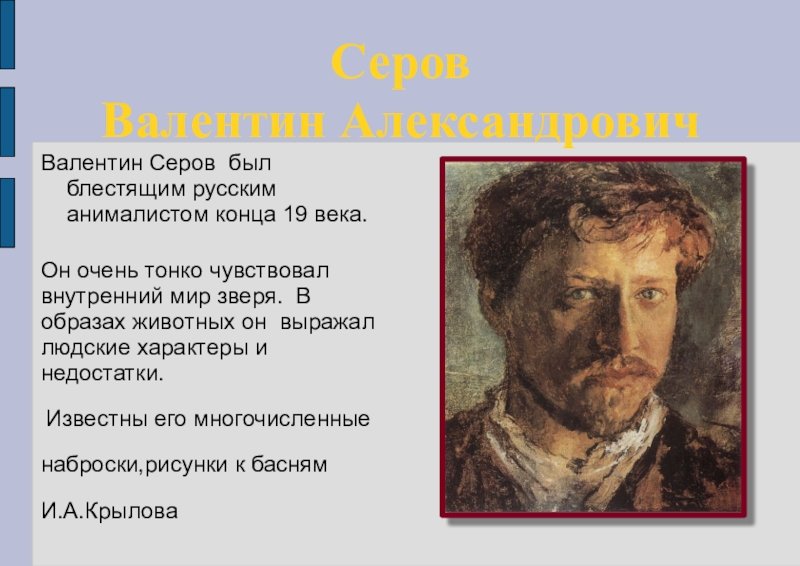 Серов
Валентин Александрович

Валентин Серов был блестящим русским анималистом конца 19 века.

Он очень тонко чувствовал внутренний мир зверя. В образах животных он выражал людские характеры и недостатки.

Известны его многочисленные

наброски,рисунки к басням

И.А.Крылова